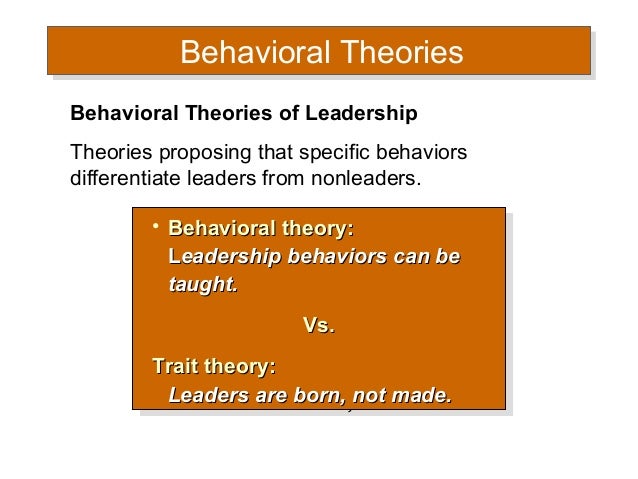 Behavioral Theories

Behavioral Theories of Leadership

Theories proposing that specific behaviors differentiate leaders from nonleaders.

• Behavioral theory: Leadership behaviors can be taught.

Vs.

Trait theory: Leaders are born, not made.